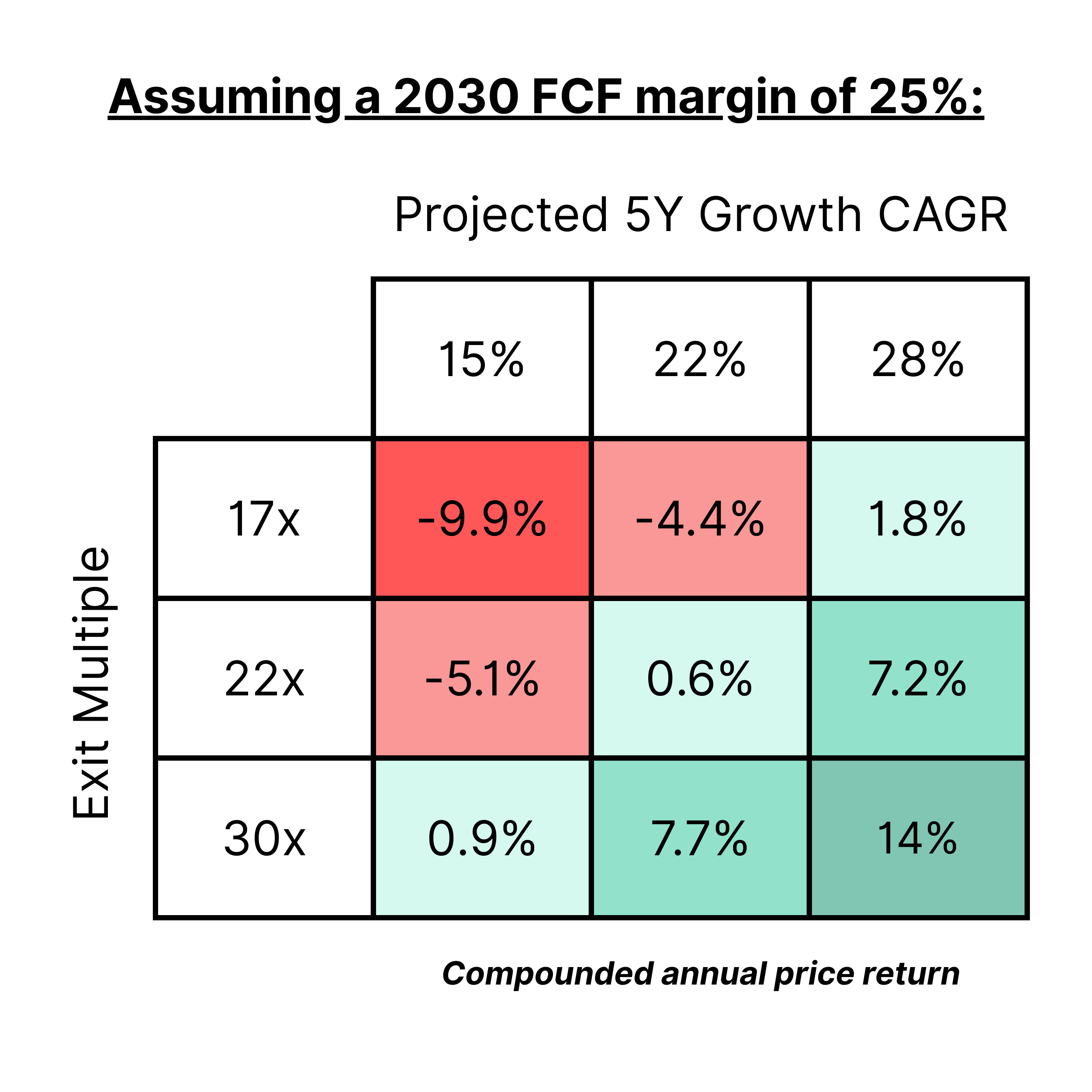 Assuming a 2030 FCF margin of 25%:

Projected 5Y Growth CAGR

Exit Multiple

|  | 15% | 22% | 28% |
|---|---|---|---|
| 17x | -9.9% | -4.4% | 1.8% |
| 22x | -5.1% | 0.6% | 7.2% |
| 30x | 0.9% | 7.7% | 14% |

Compounded annual price return